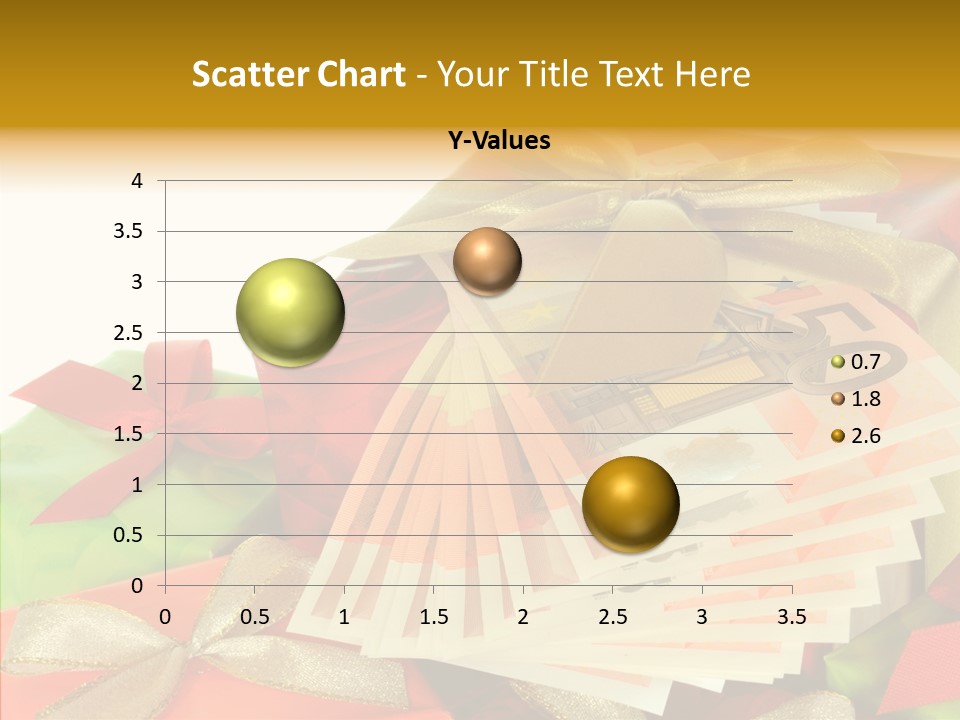 Scatter Chart - Your Title Text Here

Y-Values

4
3.5
3
2.5
2
1.5
1
0.5
0

0 0.5 1 1.5 2 2.5 3 3.5

0.7
1.8
2.6